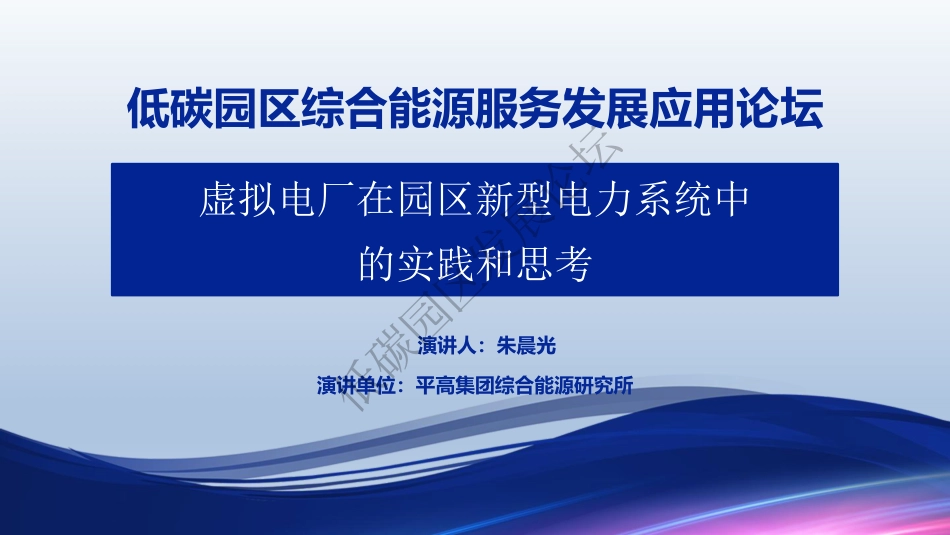 低碳园区综合能源服务发展应用论坛

虚拟电厂在园区新型电力系统中的实践和思考

演讲人：朱晨光

演讲单位：平高集团综合能源研究所

低碳园区发展论坛